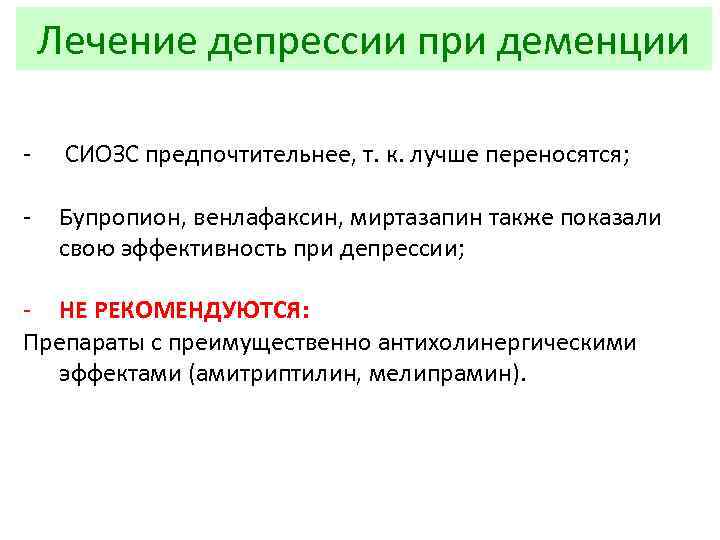 Лечение депрессии при деменции

- СИОЗС предпочтительнее, т. к. лучше переносятся;

- Бупропион, венлафаксин, миртазапин также показали свою эффективность при депрессии;

- НЕ РЕКОМЕНДУЮТСЯ:
Препараты с преимущественно антихолинергическими эффектами (амитриптилин, мелипрамин).